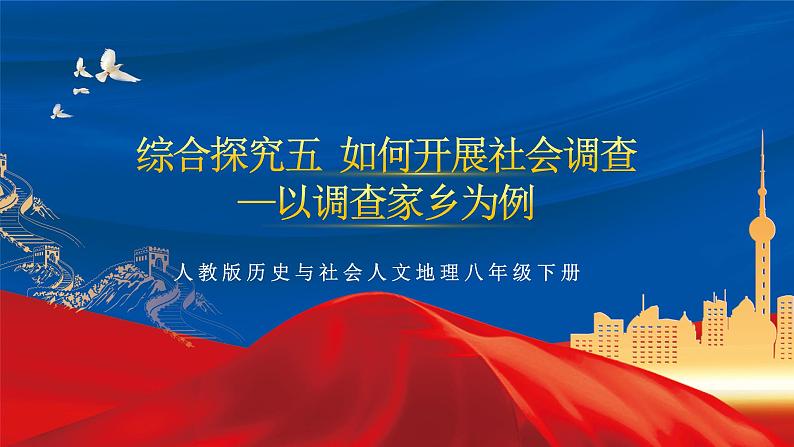 综合探究五  如何开展社会调查
—以调查家乡为例

人教版历史与社会人文地理八年级下册